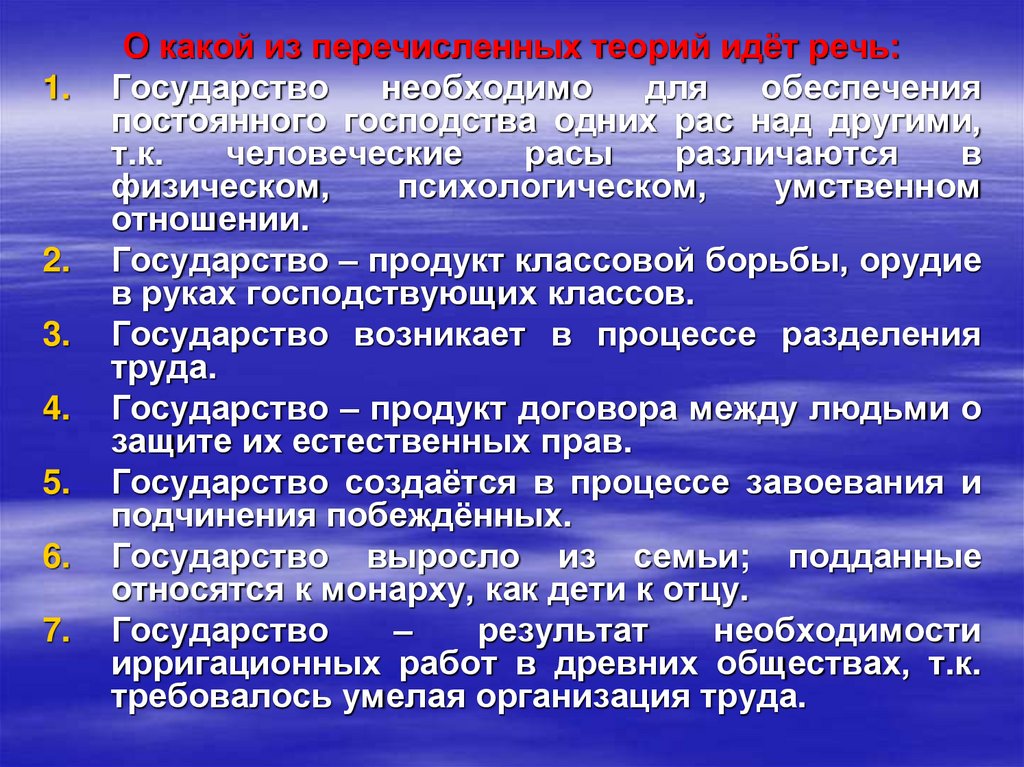 О какой из перечисленных теорий идёт речь:

1. Государство необходимо для обеспечения постоянного господства одних рас над другими, т.к. человеческие расы различаются в физическом, психологическом, умственном отношении.

2. Государство – продукт классовой борьбы, орудие в руках господствующих классов.

3. Государство возникает в процессе разделения труда.

4. Государство – продукт договора между людьми о защите их естественных прав.

5. Государство создаётся в процессе завоевания и подчинения побеждённых.

6. Государство выросло из семьи; подданные относятся к монарху, как дети к отцу.

7. Государство – результат необходимости ирригационных работ в древних обществах, т.к. требовалось умелая организация труда.